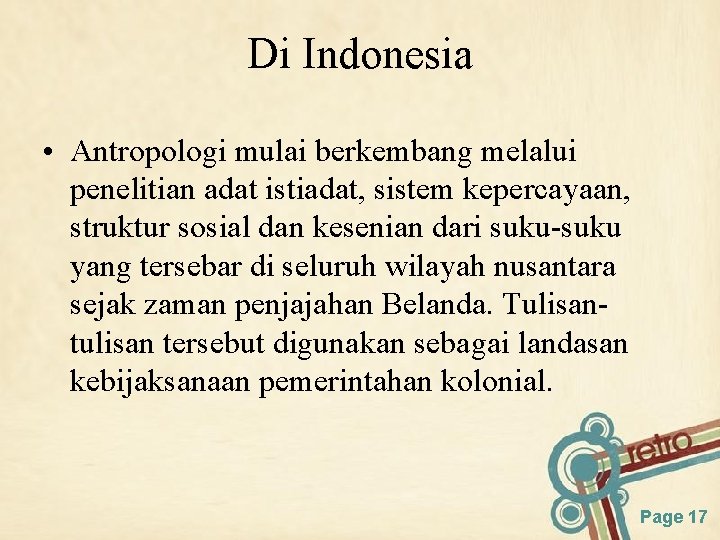 Di Indonesia

• Antropologi mulai berkembang melalui penelitian adat istiadat, sistem kepercayaan, struktur sosial dan kesenian dari suku-suku yang tersebar di seluruh wilayah nusantara sejak zaman penjajahan Belanda. Tulisan-tulisan tersebut digunakan sebagai landasan kebijaksanaan pemerintahan kolonial.

retro

Page 17